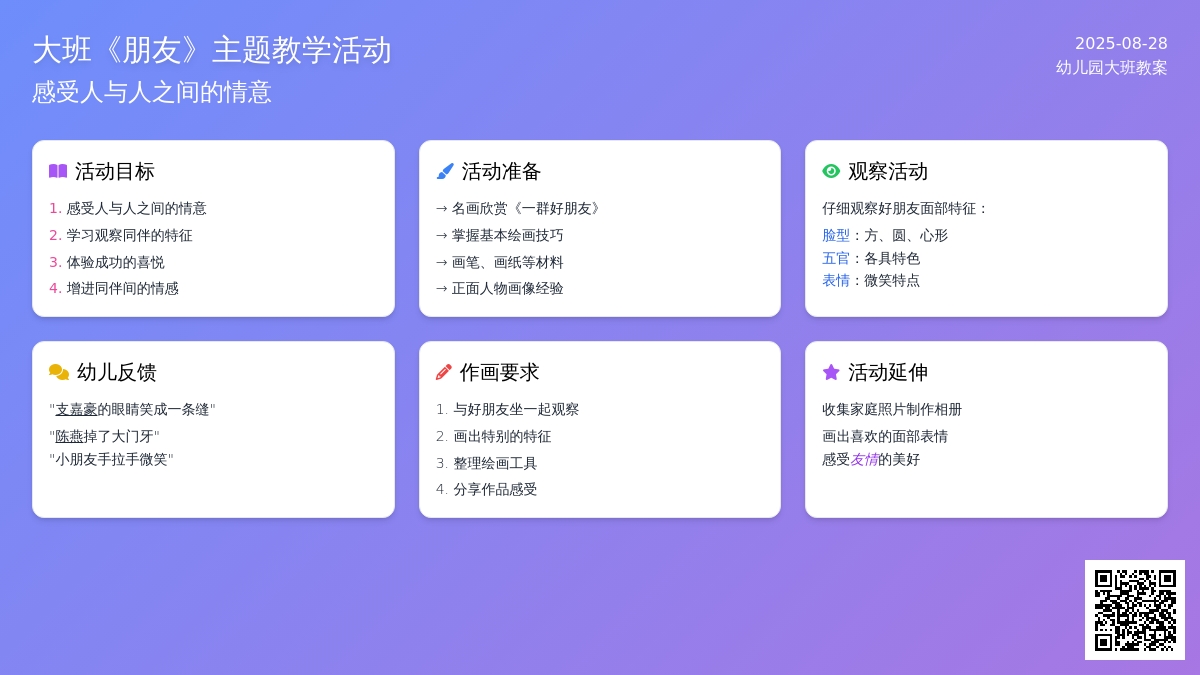 大班《朋友》主题教学活动
感受人与人之间的情意

2025-08-28
幼儿园大班教案

活动目标
1. 感受人与人之间的情意
2. 学习观察同伴的特征
3. 体验成功的喜悦
4. 增进同伴间的情感

活动准备
→ 名画欣赏《一群好朋友》
→ 掌握基本绘画技巧
→ 画笔、画纸等材料
→ 正面人物画像经验

观察活动
仔细观察好朋友面部特征：
脸型：方、圆、心形
五官：各具特色
表情：微笑特点

幼儿反馈
"支嘉豪的眼睛笑成一条缝"
"陈燕掉了大门牙"
"小朋友手拉手微笑"

作画要求
1. 与好朋友坐一起观察
2. 画出特别的特征
3. 整理绘画工具
4. 分享作品感受

活动延伸
收集家庭照片制作相册
画出喜欢的面部表情
感受友情的美好